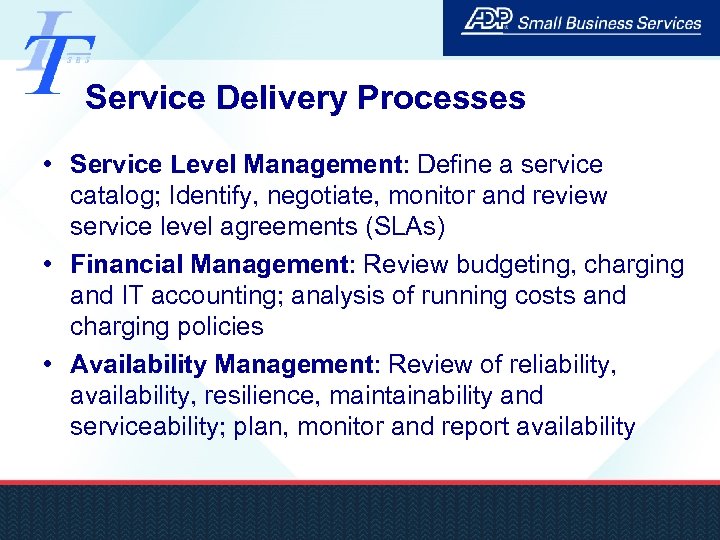 IT
SBS

ADP Small Business Services

Service Delivery Processes

• Service Level Management: Define a service catalog; Identify, negotiate, monitor and review service level agreements (SLAs)
• Financial Management: Review budgeting, charging and IT accounting; analysis of running costs and charging policies
• Availability Management: Review of reliability, availability, resilience, maintainability and serviceability; plan, monitor and report availability